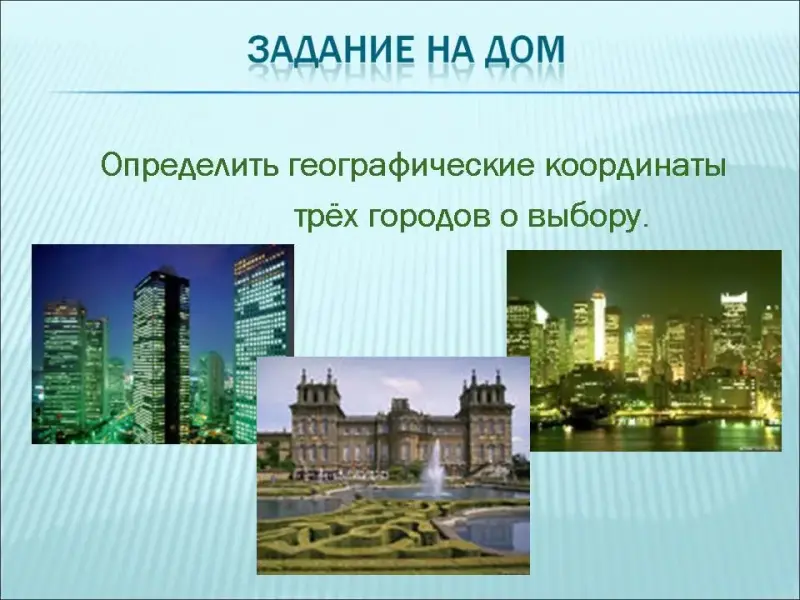 ЗАДАНИЕ НА ДОМ

Определить географические координаты трёх городов о выбору.